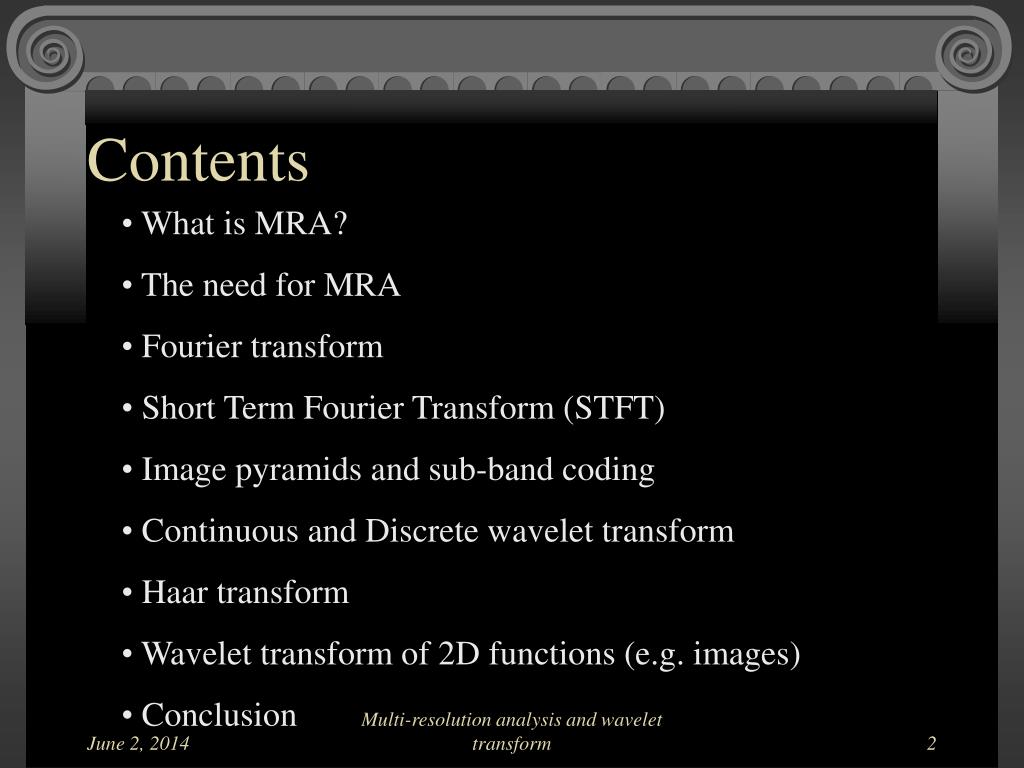 Contents

• What is MRA?

• The need for MRA

• Fourier transform

• Short Term Fourier Transform (STFT)

• Image pyramids and sub-band coding

• Continuous and Discrete wavelet transform

• Haar transform

• Wavelet transform of 2D functions (e.g. images)

• Conclusion

June 2, 2014

Multi-resolution analysis and wavelet transform

2